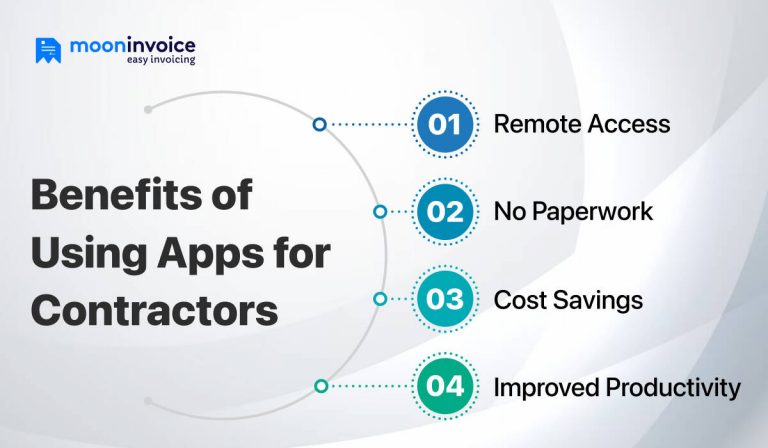 mooninvoice
easy invoicing

Benefits of Using Apps for Contractors

01 Remote Access

02 No Paperwork

03 Cost Savings

04 Improved Productivity